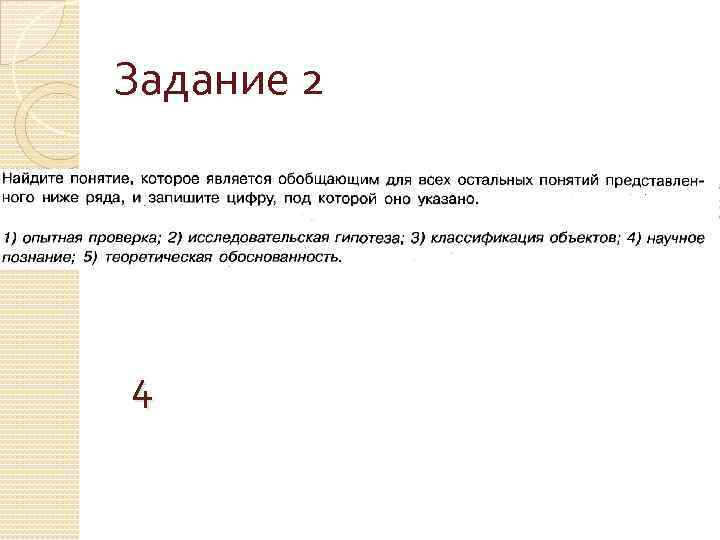 Задание 2

Найдите понятие, которое является обобщающим для всех остальных понятий представленного ниже ряда, и запишите цифру, под которой оно указано.

1) опытная проверка; 2) исследовательская гипотеза; 3) классификация объектов; 4) научное познание; 5) теоретическая обоснованность.

4